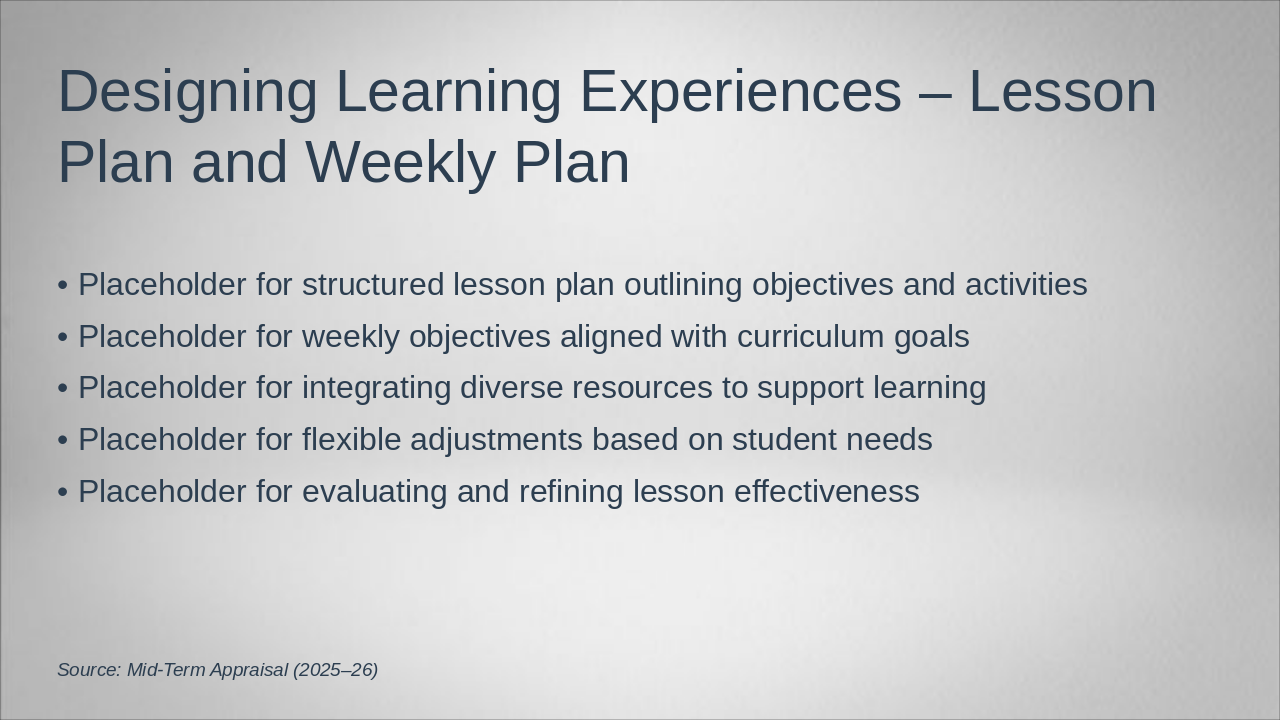 Designing Learning Experiences – Lesson Plan and Weekly Plan

• Placeholder for structured lesson plan outlining objectives and activities
• Placeholder for weekly objectives aligned with curriculum goals
• Placeholder for integrating diverse resources to support learning
• Placeholder for flexible adjustments based on student needs
• Placeholder for evaluating and refining lesson effectiveness

Source: Mid-Term Appraisal (2025–26)